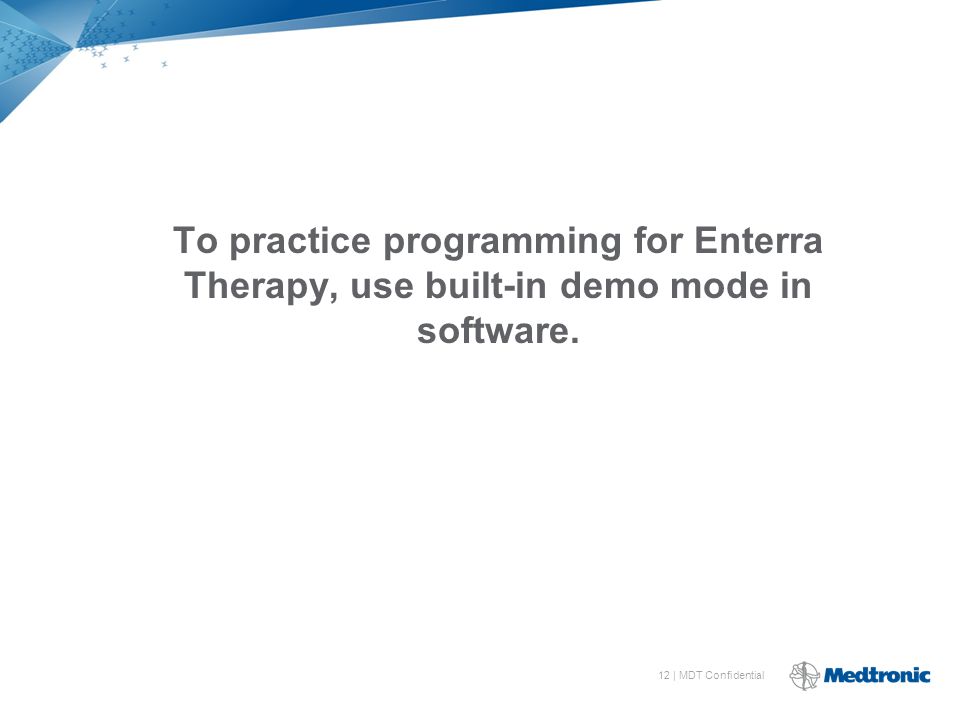 To practice programming for Enterra Therapy, use built-in demo mode in software.

12 | MDT Confidential

Medtronic